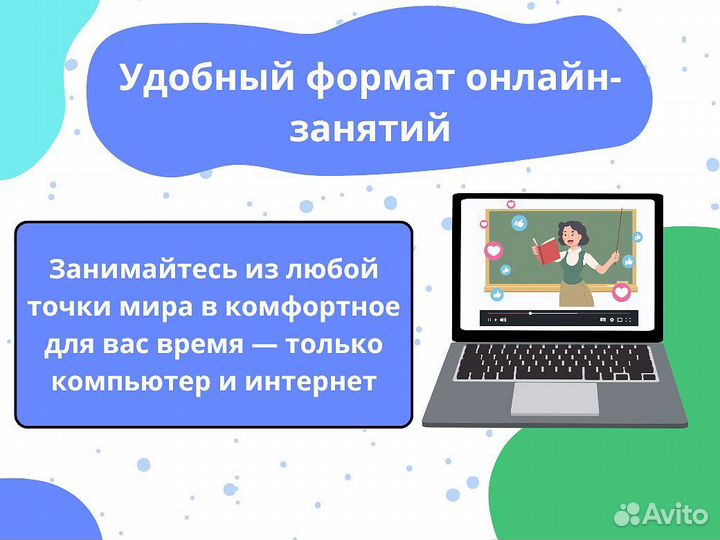 Удобный формат онлайн-занятий

Занимайтесь из любой точки мира в комфортное для вас время — только компьютер и интернет

Avito